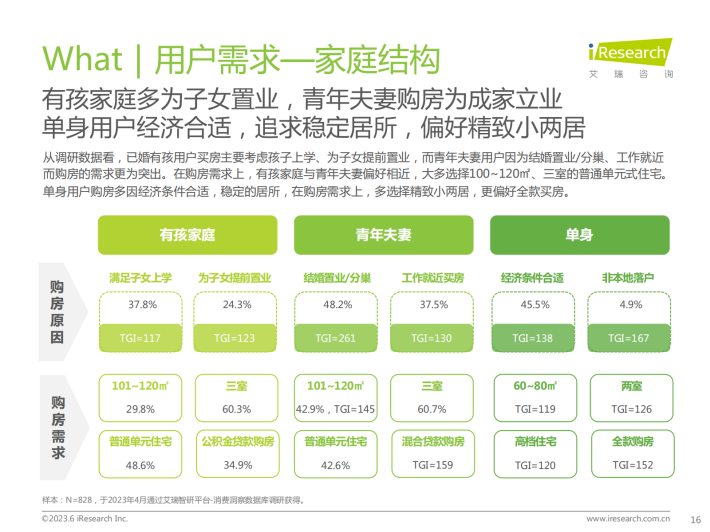 What | 用户需求—家庭结构

iResearch
艾瑞咨询

有孩家庭多为子女置业，青年夫妻购房为成家立业
单身用户经济合适，追求稳定居所，偏好精致小两居

从调研数据看，已婚有孩用户买房主要考虑孩子上学、为子女提前置业，而青年夫妻用户因为结婚置业/分巢、工作就近而购房的需求更为突出。在购房需求上，有孩家庭与青年夫妻偏好相近，大多选择100~120㎡、三室的普通单元式住宅。单身用户购房多因经济条件合适，稳定的居所，在购房需求上，多选择精致小两居，更偏好全款买房。

有孩家庭

青年夫妻

单身

购房原因

满足子女上学
37.8%
TGI=117

为子女提前置业
24.3%
TGI=123

结婚置业/分巢
48.2%
TGI=261

工作就近买房
37.5%
TGI=130

经济条件合适
45.5%
TGI=138

非本地落户
4.9%
TGI=167

购房需求

101~120㎡
29.8%

三室
60.3%

101~120㎡
42.9%，TGI=145

三室
60.7%

60~80㎡
TGI=119

两室
TGI=126

普通单元住宅
48.6%

公积金贷款购房
34.9%

普通单元住宅
42.6%

混合贷款购房
TGI=159

高档住宅
TGI=120

全款购房
TGI=152

样本：N=828，于2023年4月通过艾瑞智研平台-消费洞察数据库调研获得。

©2023.6 iResearch Inc.

www.iresearch.com.cn

16